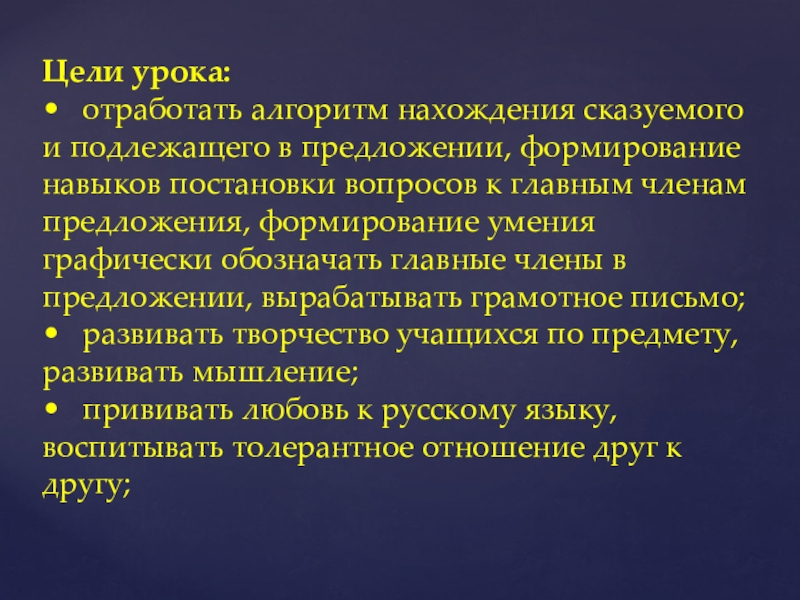 Цели урока:
• отработать алгоритм нахождения сказуемого и подлежащего в предложении, формирование навыков постановки вопросов к главным членам предложения, формирование умения графически обозначать главные члены в предложении, вырабатывать грамотное письмо;
• развивать творчество учащихся по предмету, развивать мышление;
• прививать любовь к русскому языку, воспитывать толерантное отношение друг к другу;